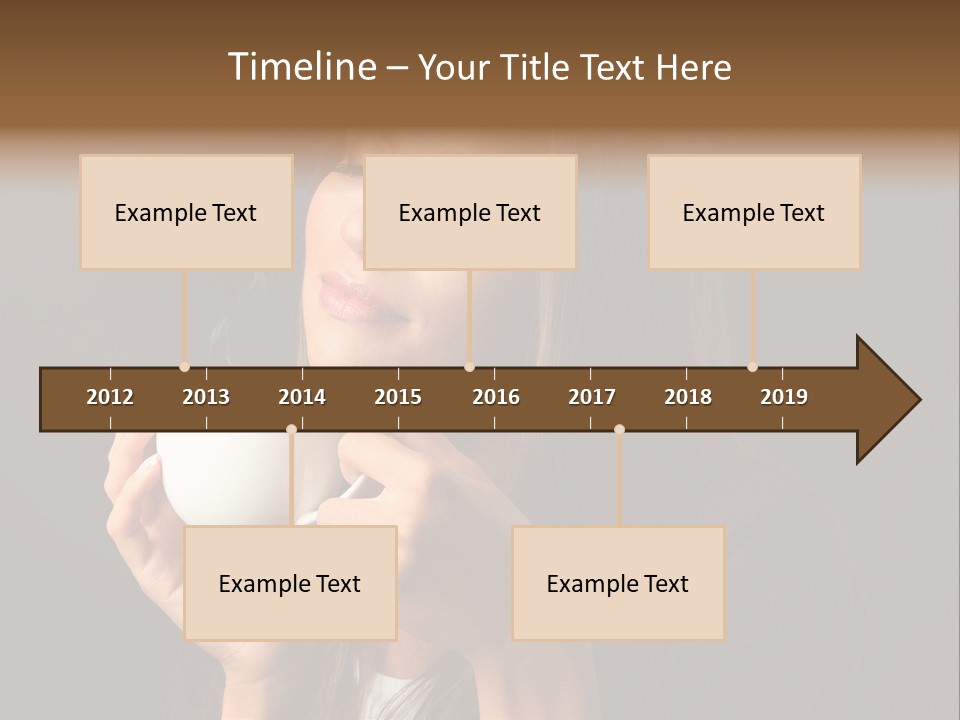 Timeline – Your Title Text Here

Example Text

Example Text

Example Text

2012 2013 2014 2015 2016 2017 2018 2019

Example Text

Example Text